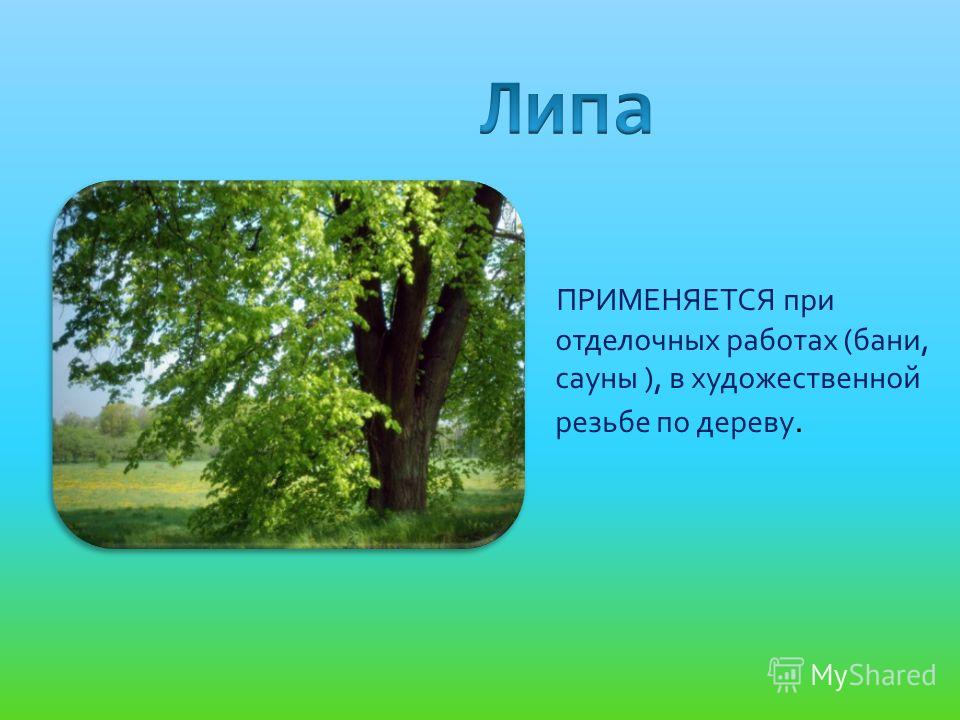 Липа

ПРИМЕНЯЕТСЯ при отделочных работах (бани, сауны ), в художественной резьбе по дереву.

MyShared